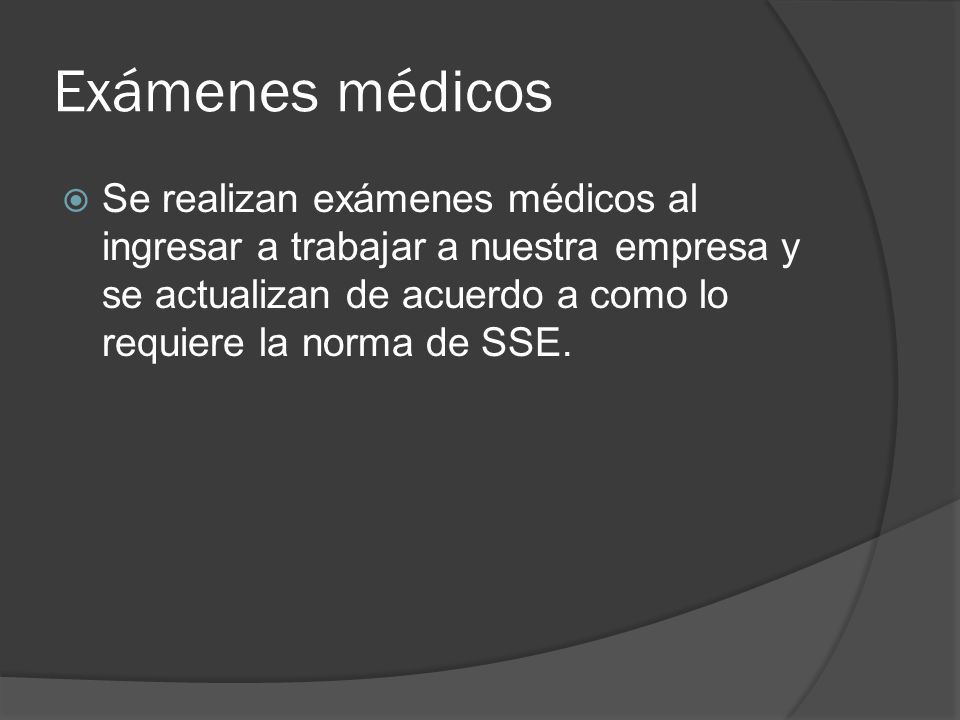 Exámenes médicos

Se realizan exámenes médicos al ingresar a trabajar a nuestra empresa y se actualizan de acuerdo a como lo requiere la norma de SSE.